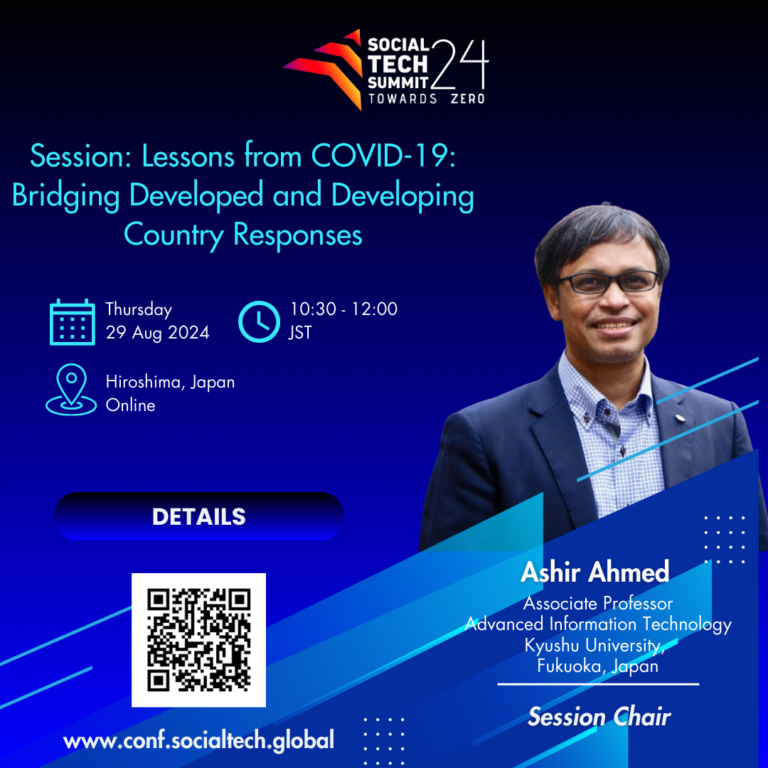 SOCIAL TECH SUMMIT 24
TOWARDS ZERO

Session: Lessons from COVID-19: Bridging Developed and Developing Country Responses

Thursday
29 Aug 2024

10:30 - 12:00
JST

Hiroshima, Japan
Online

DETAILS

www.conf.socialtech.global

Ashir Ahmed
Associate Professor
Advanced Information Technology
Kyushu University,
Fukuoka, Japan

Session Chair